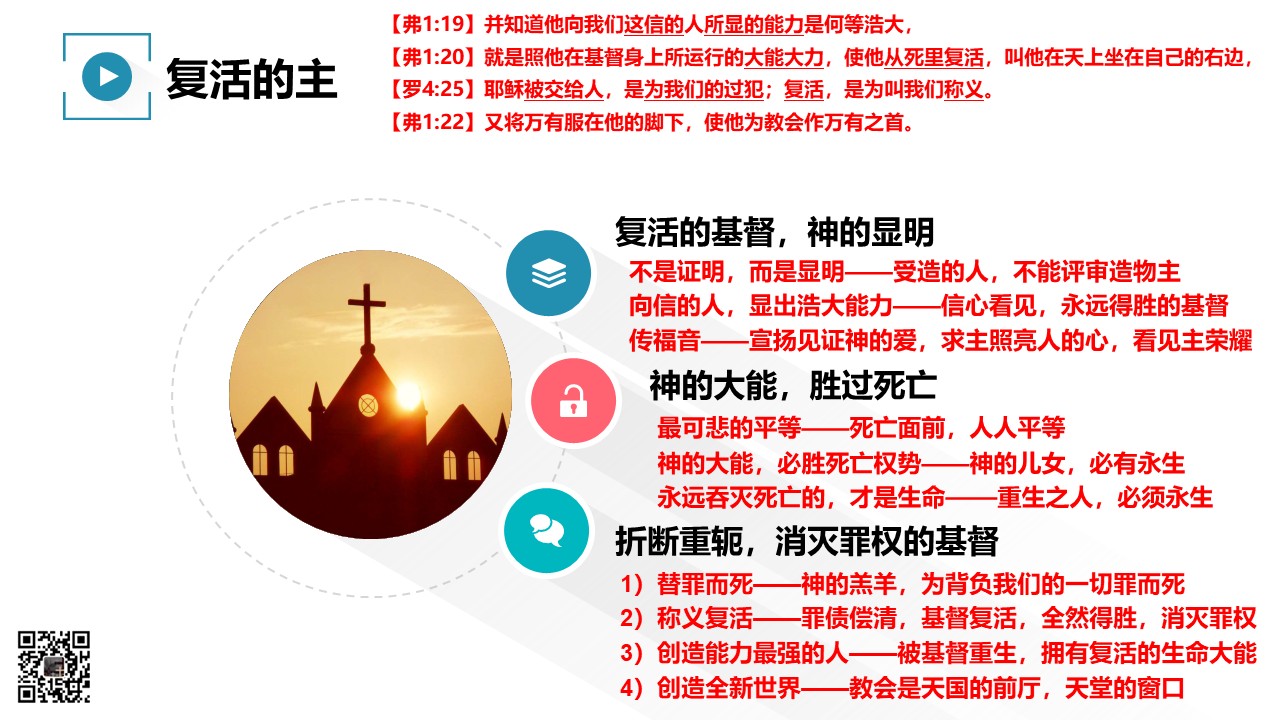 复活的主

【弗1:19】并知道他向我们这信的人所显的能力是何等浩大，
【弗1:20】就是照他在基督身上所运行的大能大力，使他从死里复活，叫他在天上坐在自己的右边，
【罗4:25】耶稣被交给人，是为我们的过犯；复活，是为叫我们称义。
【弗1:22】又将万有服在他的脚下，使他为教会作万有之首。

复活的基督，神的显明
不是证明，而是显明——受造的人，不能评审造物主
向信的人，显出浩大能力——信心看见，永远得胜的基督
传福音——宣扬见证神的爱，求主照亮人的心，看见主荣耀

神的大能，胜过死亡
最可悲的平等——死亡面前，人人平等
神的大能，必胜死亡权势——神的儿女，必有永生
永远吞灭死亡的，才是生命——重生之人，必须永生

折断重轭，消灭罪权的基督
1）替罪而死——神的羔羊，为背负我们的一切罪而死
2）称义复活——罪债偿清，基督复活，全然得胜，消灭罪权
3）创造能力最强的人——被基督重生，拥有复活的生命大能
4）创造全新世界——教会是天国的前厅，天堂的窗口